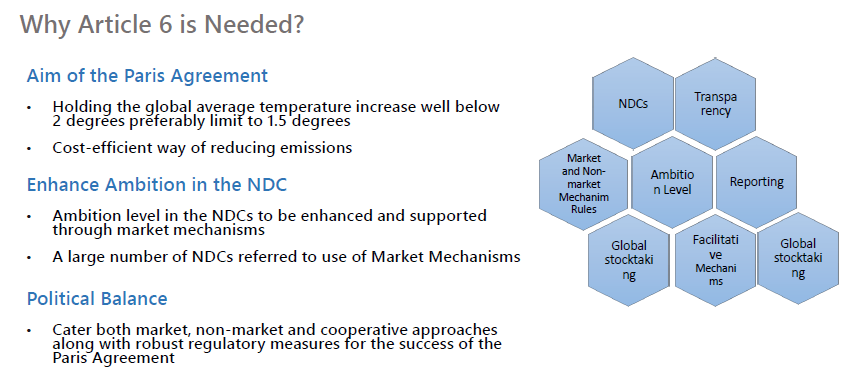 Why Article 6 is Needed?

Aim of the Paris Agreement

• Holding the global average temperature increase well below 2 degrees preferably limit to 1.5 degrees

• Cost-efficient way of reducing emissions

Enhance Ambition in the NDC

• Ambition level in the NDCs to be enhanced and supported through market mechanisms

• A large number of NDCs referred to use of Market Mechanisms

Political Balance

• Cater both market, non-market and cooperative approaches along with robust regulatory measures for the success of the Paris Agreement

NDCs

Transpa rency

Market and Non-market Mechanim Rules

Ambitio n Level

Reporting

Global stocktaki ng

Facilitati ve Mechani ms

Global stocktaki ng